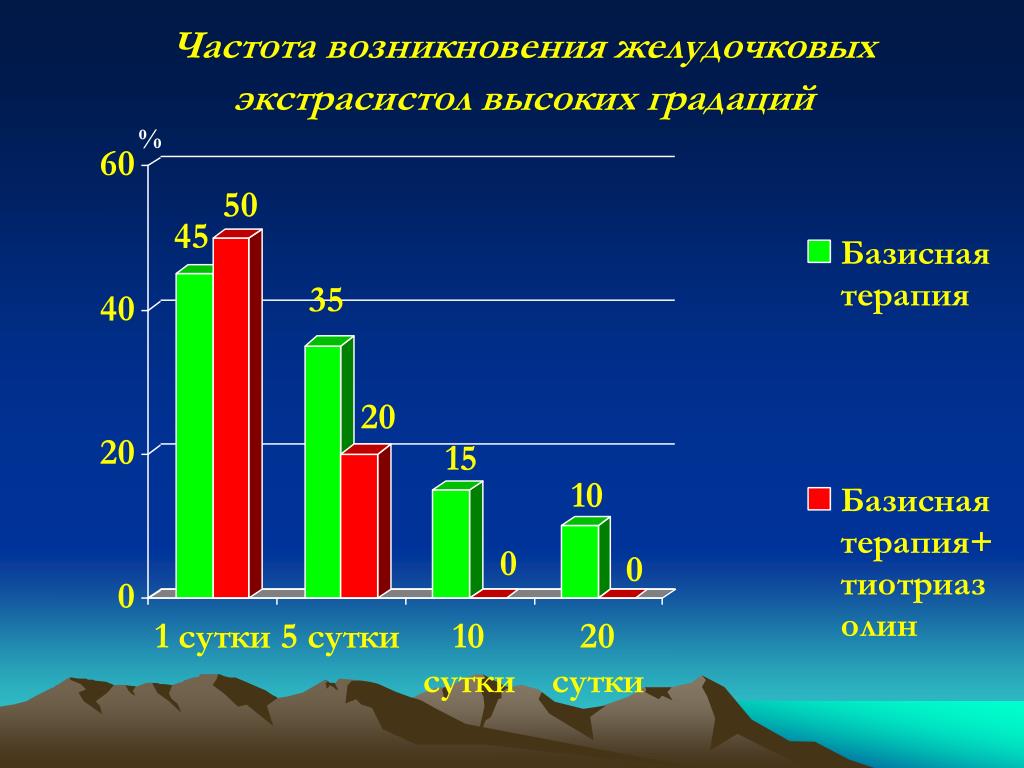 Частота возникновения желудочковых экстрасистол высоких градаций

%

60
40
20
0

45
50
35
20
15
0
10
0

1 сутки 5 сутки 10 сутки 20 сутки

Базисная терапия

Базисная терапия+ тиотриаз олин